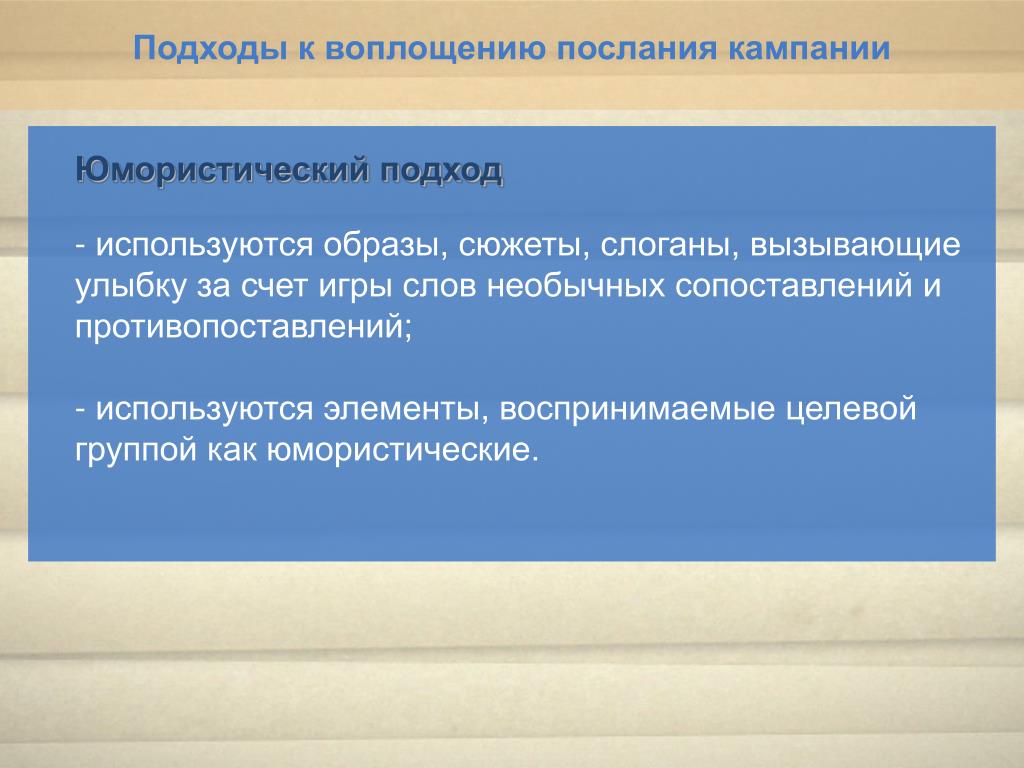 Подходы к воплощению послания кампании

Юмористический подход

- используются образы, сюжеты, слоганы, вызывающие улыбку за счет игры слов необычных сопоставлений и противопоставлений;

- используются элементы, воспринимаемые целевой группой как юмористические.